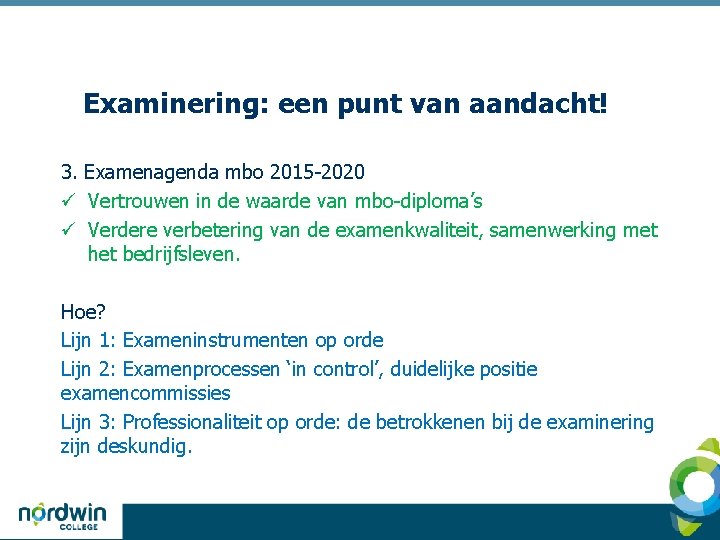 Examinering: een punt van aandacht!

3. Examenagenda mbo 2015-2020
✓ Vertrouwen in de waarde van mbo-diploma's
✓ Verdere verbetering van de examenkwaliteit, samenwerking met het bedrijfsleven.

Hoe?
Lijn 1: Exameninstrumenten op orde
Lijn 2: Examenprocessen 'in control', duidelijke positie examencommissies
Lijn 3: Professionaliteit op orde: de betrokkenen bij de examinering zijn deskundig.

nordwin COLLEGE